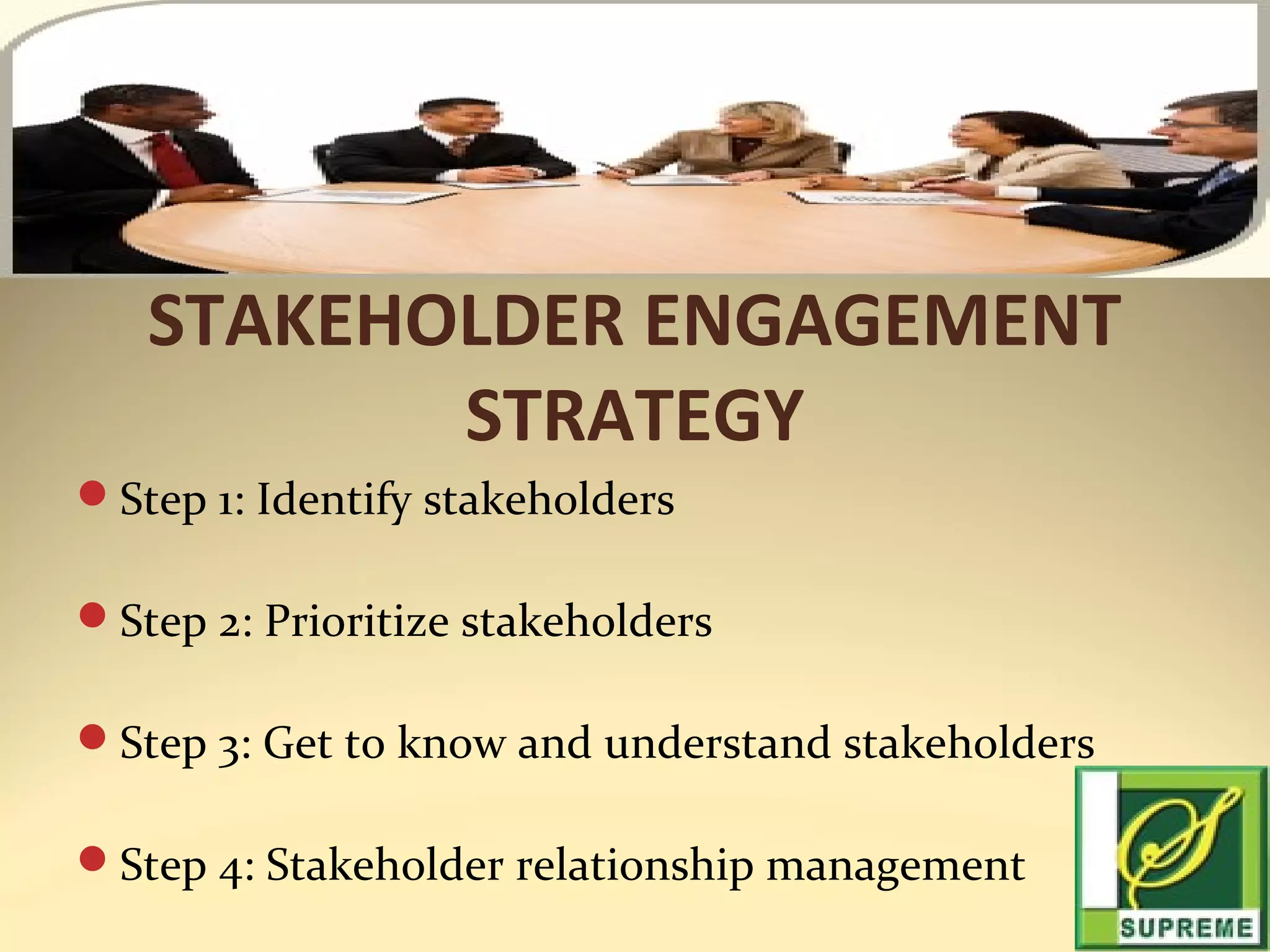 STAKEHOLDER ENGAGEMENT STRATEGY

Step 1: Identify stakeholders

Step 2: Prioritize stakeholders

Step 3: Get to know and understand stakeholders

Step 4: Stakeholder relationship management

SUPREME